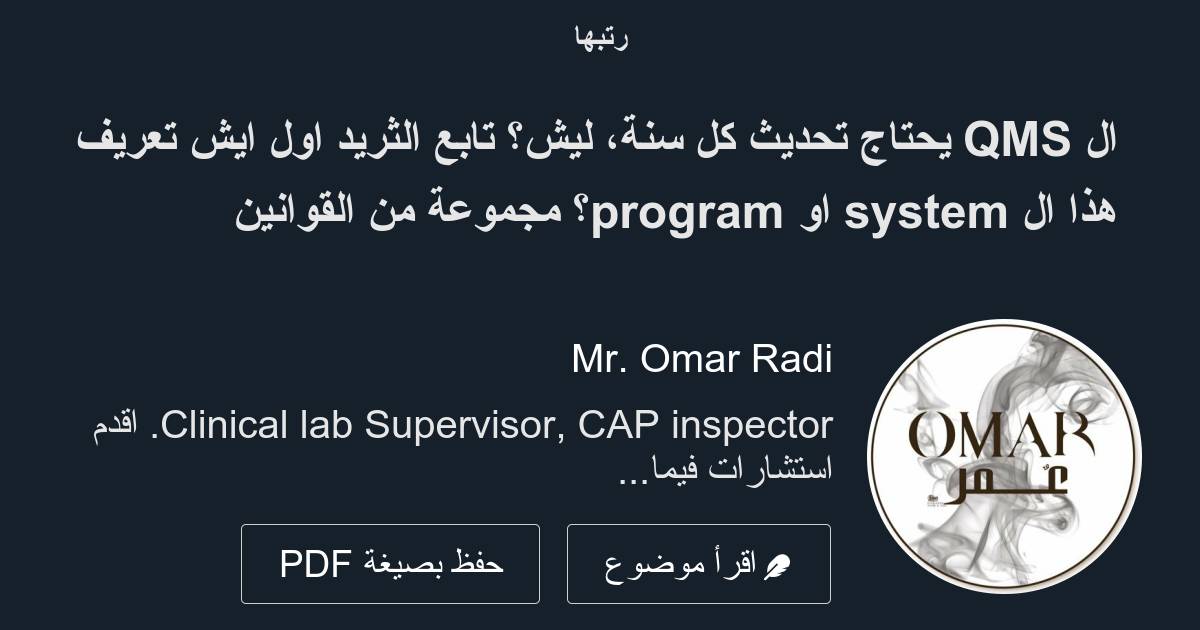 رتبها

ال QMS يحتاج تحديث كل سنة، ليش؟ تابع الثريد اول ايش تعريف هذا ال system او program؟ مجموعة من القوانين

Mr. Omar Radi

Clinical lab Supervisor, CAP inspector. اقدم استشارات فيما...

OMAR
عمر

اقرأ موضوع

حفظ بصيغة PDF